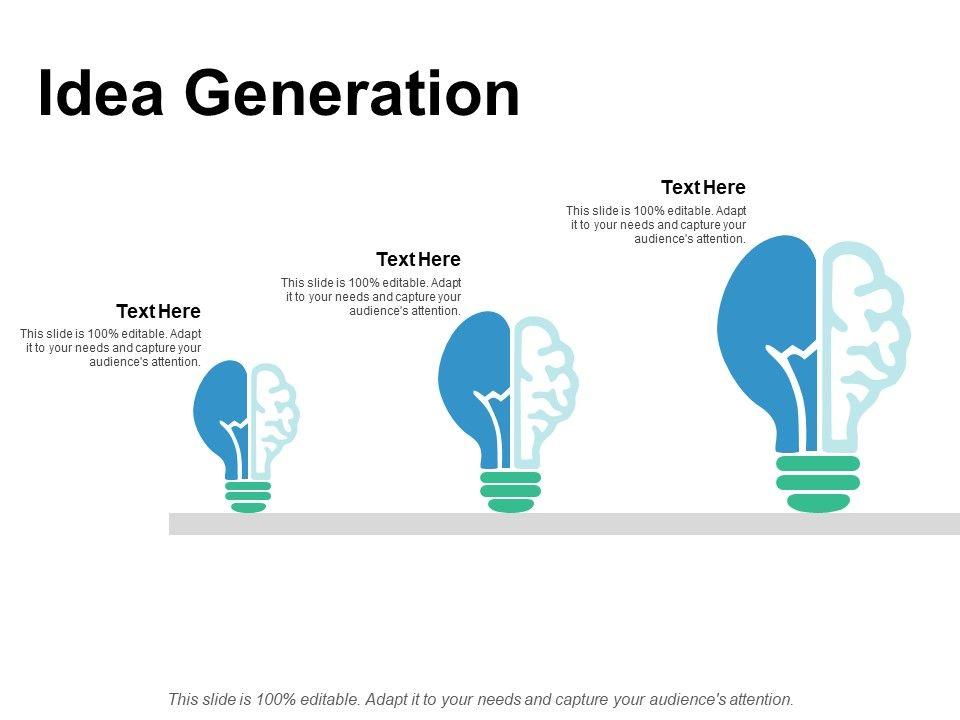 Idea Generation

Text Here

This slide is 100% editable. Adapt it to your needs and capture your audience's attention.

Text Here

This slide is 100% editable. Adapt it to your needs and capture your audience's attention.

Text Here

This slide is 100% editable. Adapt it to your needs and capture your audience's attention.

This slide is 100% editable. Adapt it to your needs and capture your audience's attention.